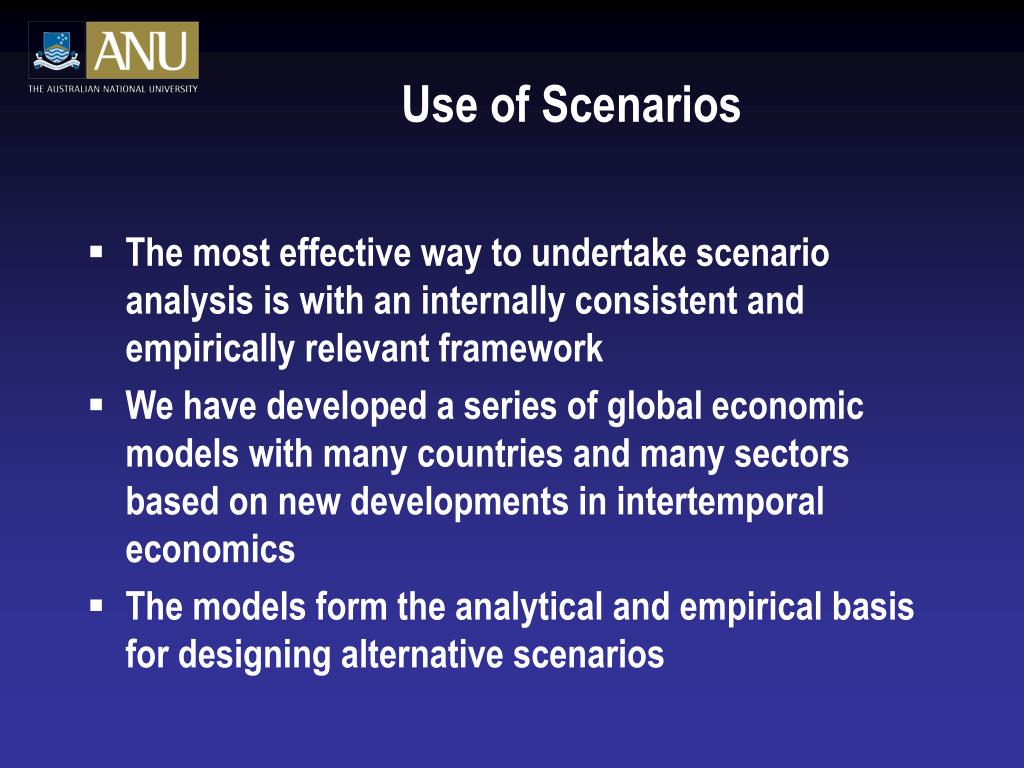 ANU
THE AUSTRALIAN NATIONAL UNIVERSITY

Use of Scenarios

▪ The most effective way to undertake scenario analysis is with an internally consistent and empirically relevant framework
▪ We have developed a series of global economic models with many countries and many sectors based on new developments in intertemporal economics
▪ The models form the analytical and empirical basis for designing alternative scenarios